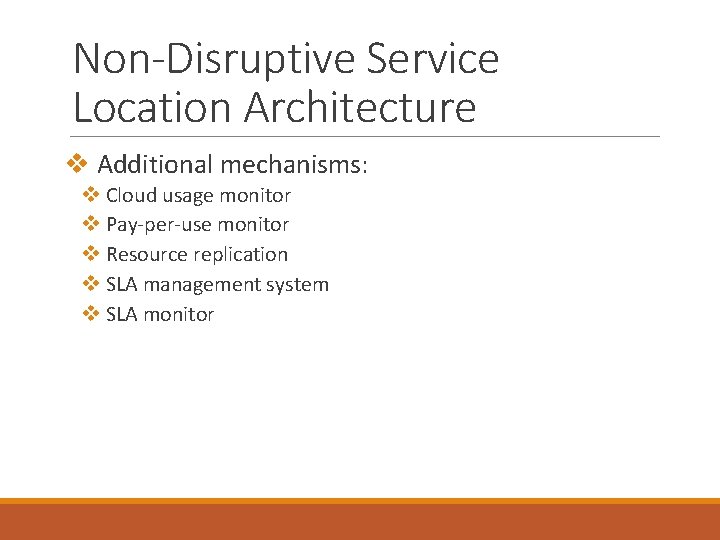 Non-Disruptive Service Location Architecture

❖ Additional mechanisms:
❖ Cloud usage monitor
❖ Pay-per-use monitor
❖ Resource replication
❖ SLA management system
❖ SLA monitor